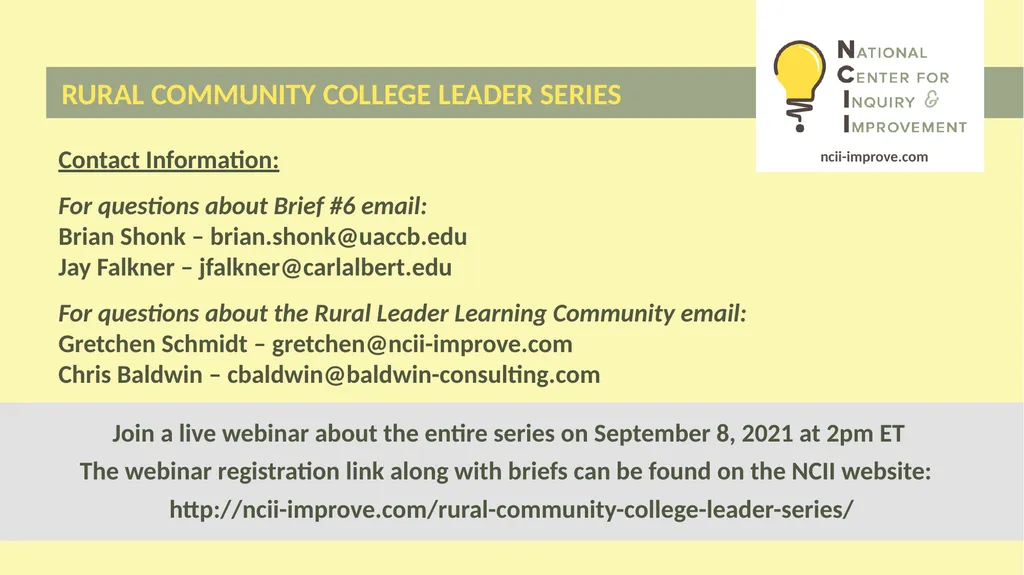 RURAL COMMUNITY COLLEGE LEADER SERIES

NATIONAL CENTER FOR INQUIRY & IMPROVEMENT

ncii-improve.com

Contact Information:

For questions about Brief #6 email:
Brian Shonk – brian.shonk@uaccb.edu
Jay Falkner – jfalkner@carlalbert.edu

For questions about the Rural Leader Learning Community email:
Gretchen Schmidt – gretchen@ncii-improve.com
Chris Baldwin – cbaldwin@baldwin-consulting.com

Join a live webinar about the entire series on September 8, 2021 at 2pm ET
The webinar registration link along with briefs can be found on the NCII website:
http://ncii-improve.com/rural-community-college-leader-series/